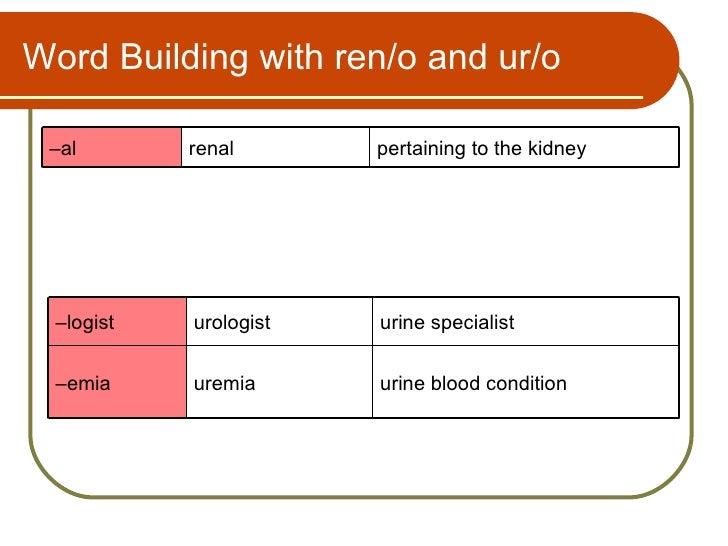 Word Building with ren/o and ur/o

| –al | renal | pertaining to the kidney |
|---|---|---|

| –logist | urologist | urine specialist |
|---|---|---|
| –emia | uremia | urine blood condition |